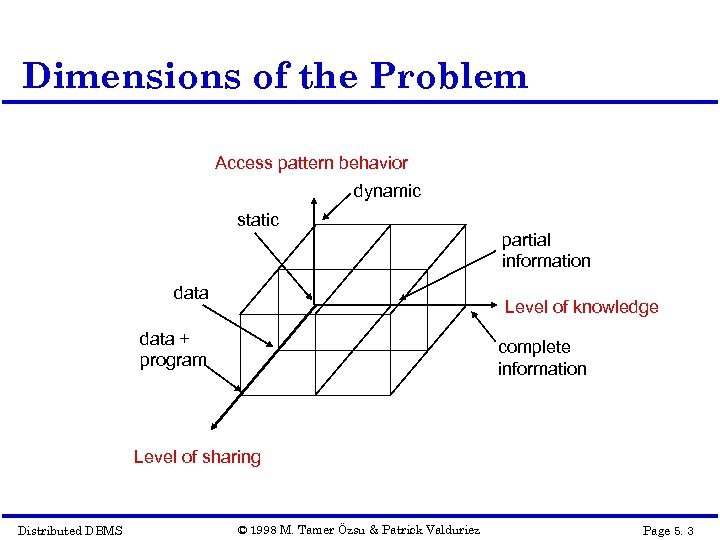 Dimensions of the Problem

Access pattern behavior

dynamic

static

partial information

data

Level of knowledge

data + program

complete information

Level of sharing

Distributed DBMS © 1998 M. Tamer Özsu & Patrick Valduriez Page 5. 3